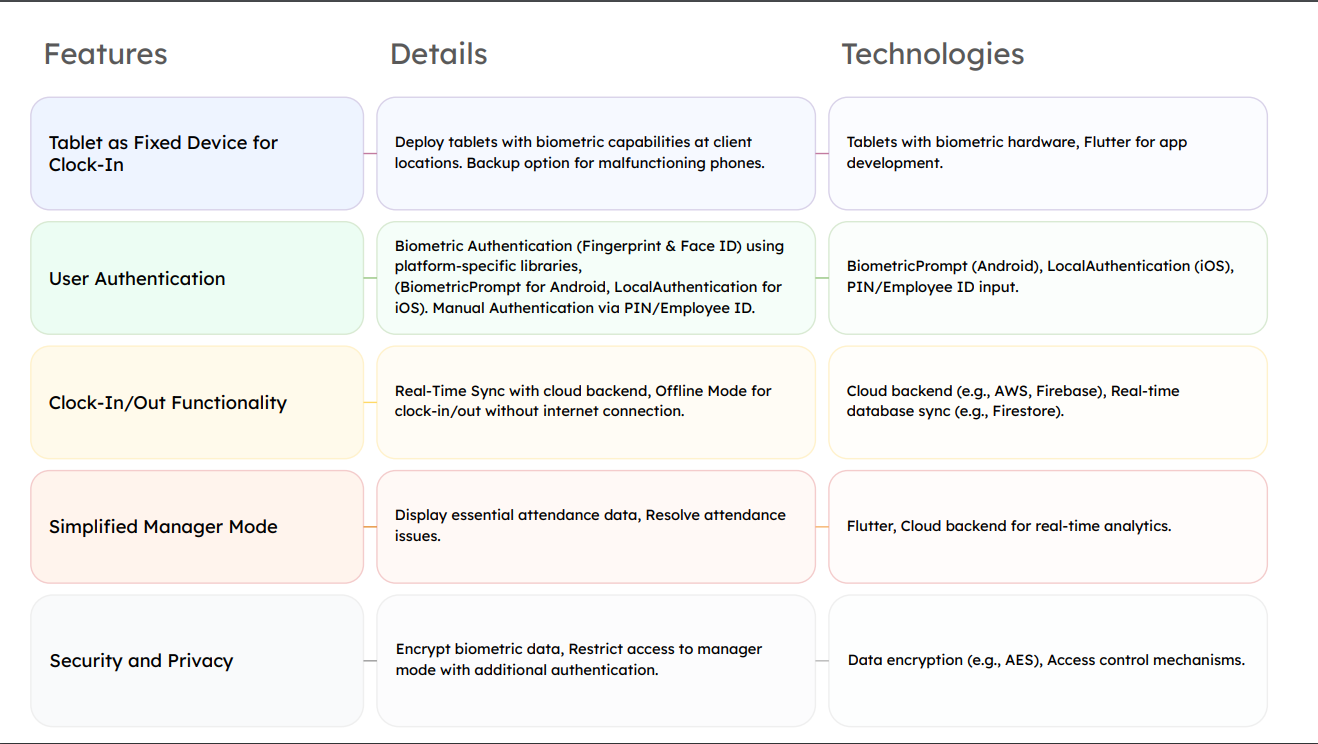 | Features | Details | Technologies |
|---|---|---|
| Tablet as Fixed Device for Clock-In | Deploy tablets with biometric capabilities at client locations. Backup option for malfunctioning phones. | Tablets with biometric hardware, Flutter for app development. |
| User Authentication | Biometric Authentication (Fingerprint & Face ID) using platform-specific libraries, (BiometricPrompt for Android, LocalAuthentication for iOS). Manual Authentication via PIN/Employee ID. | BiometricPrompt (Android), LocalAuthentication (iOS), PIN/Employee ID input. |
| Clock-In/Out Functionality | Real-Time Sync with cloud backend, Offline Mode for clock-in/out without internet connection. | Cloud backend (e.g., AWS, Firebase), Real-time database sync (e.g., Firestore). |
| Simplified Manager Mode | Display essential attendance data, Resolve attendance issues. | Flutter, Cloud backend for real-time analytics. |
| Security and Privacy | Encrypt biometric data, Restrict access to manager mode with additional authentication. | Data encryption (e.g., AES), Access control mechanisms. |